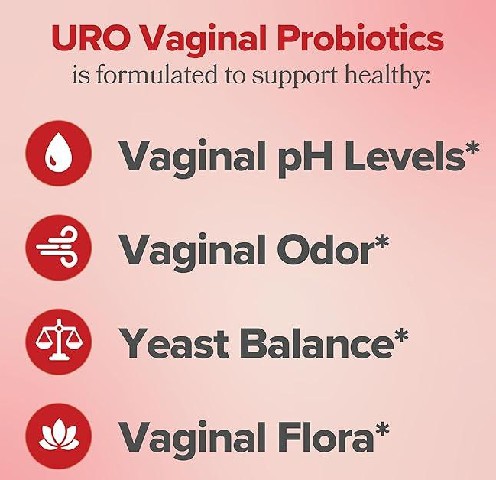 URO Vaginal Probiotics
is formulated to support healthy:

Vaginal pH Levels*

Vaginal Odor*

Yeast Balance*

Vaginal Flora*